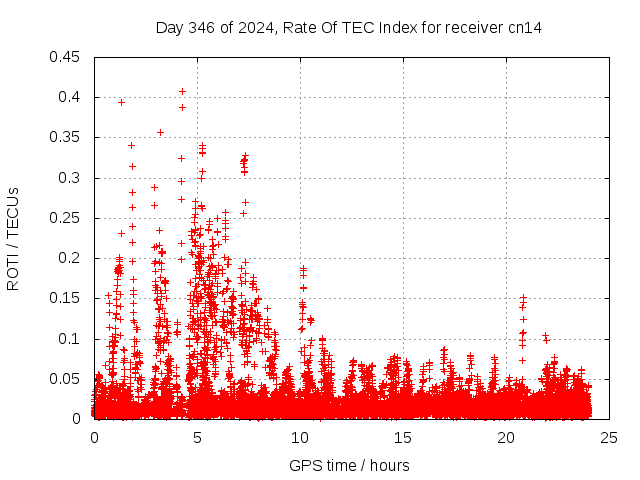 Day 346 of 2024, Rate Of TEC Index for receiver cn14

ROTI / TECUs

0.45
0.4
0.35
0.3
0.25
0.2
0.15
0.1
0.05
0

0
5
10
15
20
25

GPS time / hours